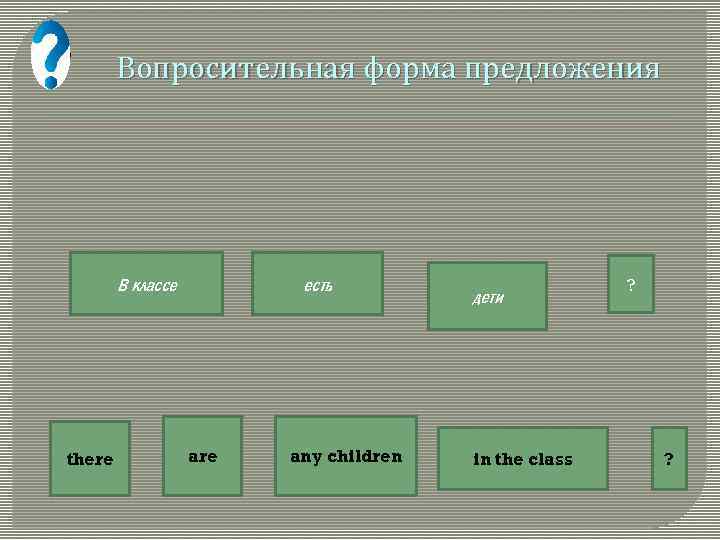 ?

Вопросительная форма предложения

В классе

есть

дети

?

there

are

any children

in the class

?